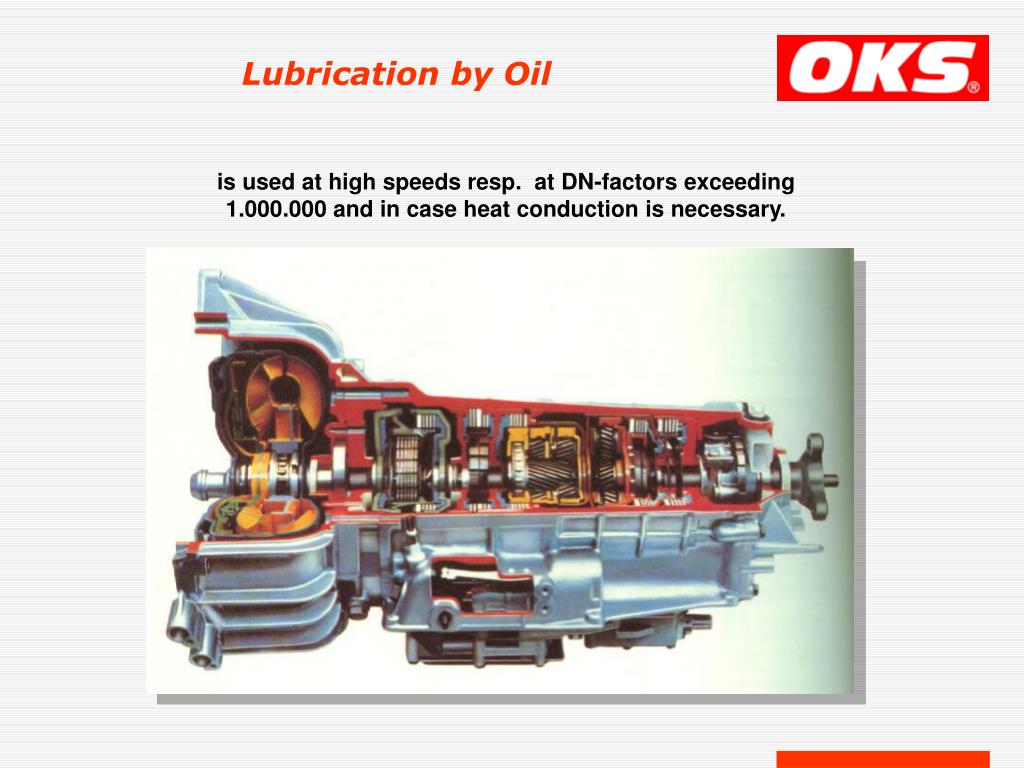 Lubrication by Oil

OKS®

is used at high speeds resp.  at DN-factors exceeding 1.000.000 and in case heat conduction is necessary.